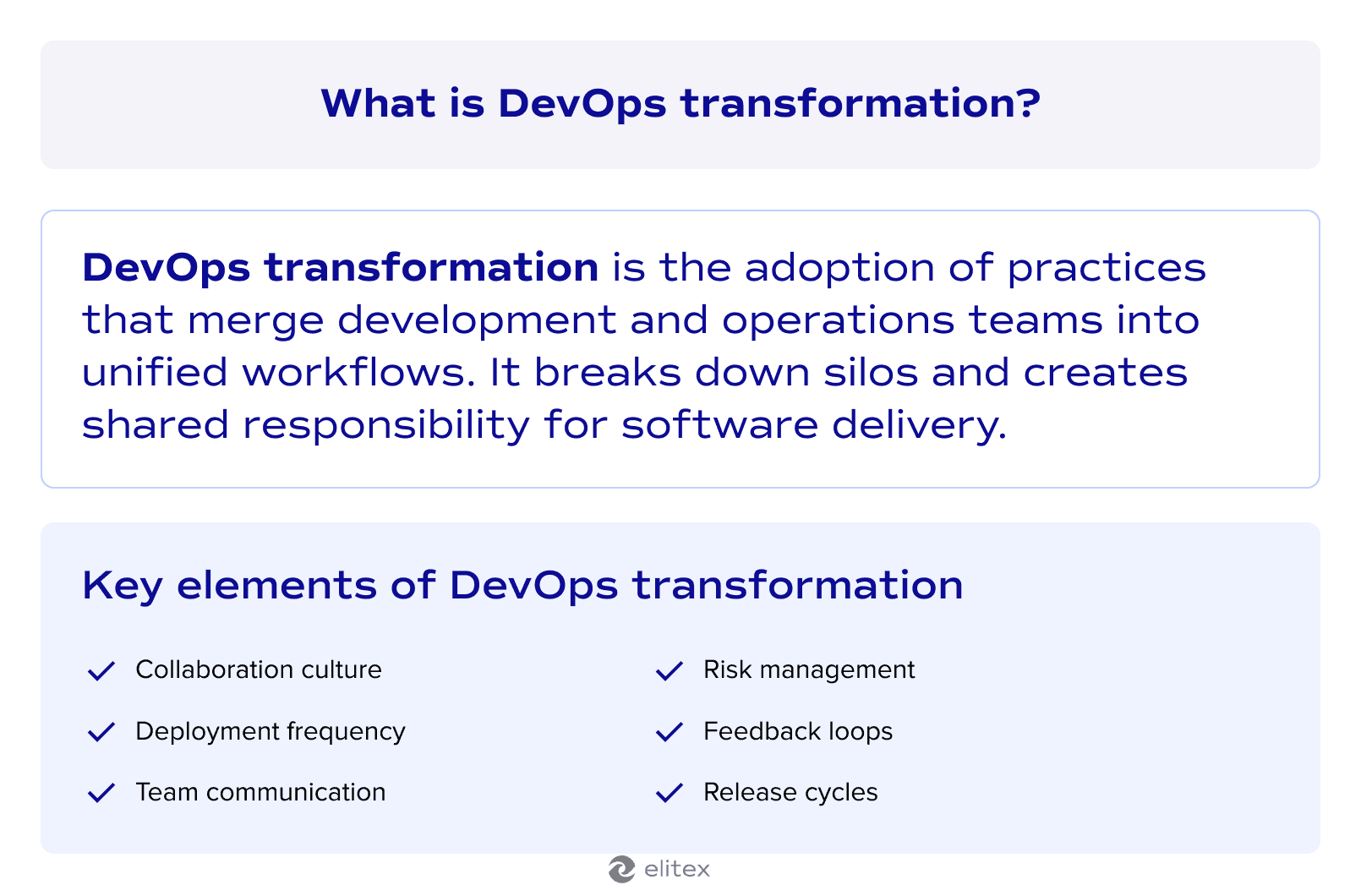 What is DevOps transformation?

DevOps transformation is the adoption of practices that merge development and operations teams into unified workflows. It breaks down silos and creates shared responsibility for software delivery.

Key elements of DevOps transformation

Collaboration culture
Deployment frequency
Team communication

Risk management
Feedback loops
Release cycles

elitex